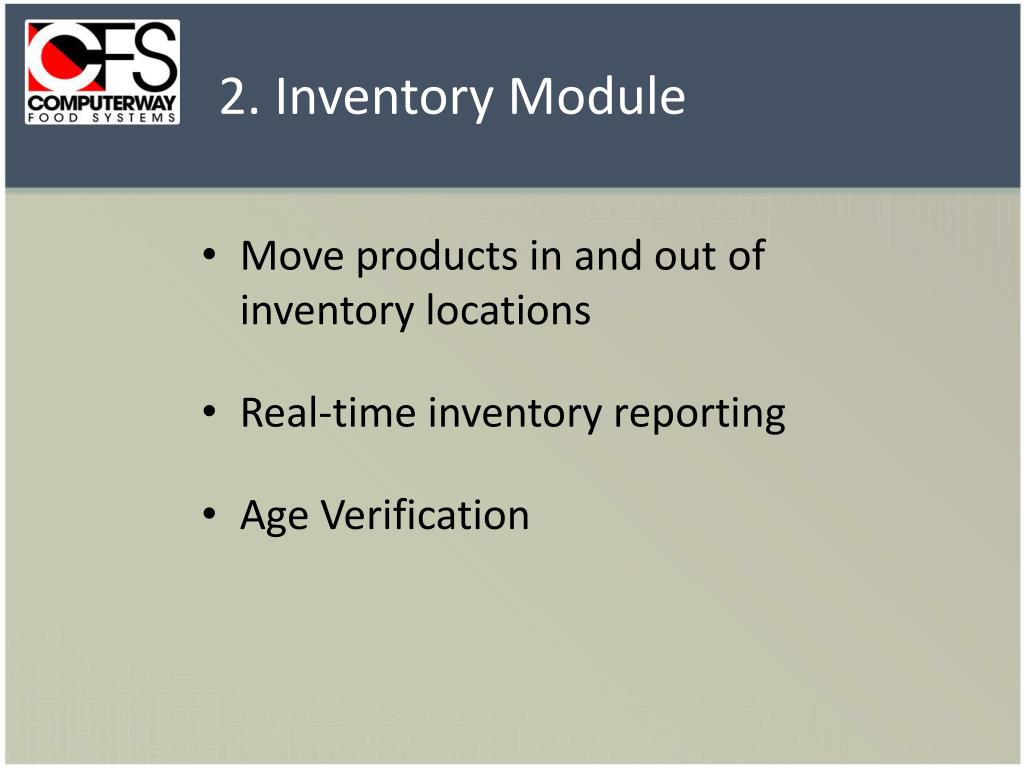 CFS
COMPUTERWAY
FOOD SYSTEMS

2. Inventory Module

• Move products in and out of inventory locations

• Real-time inventory reporting

• Age Verification